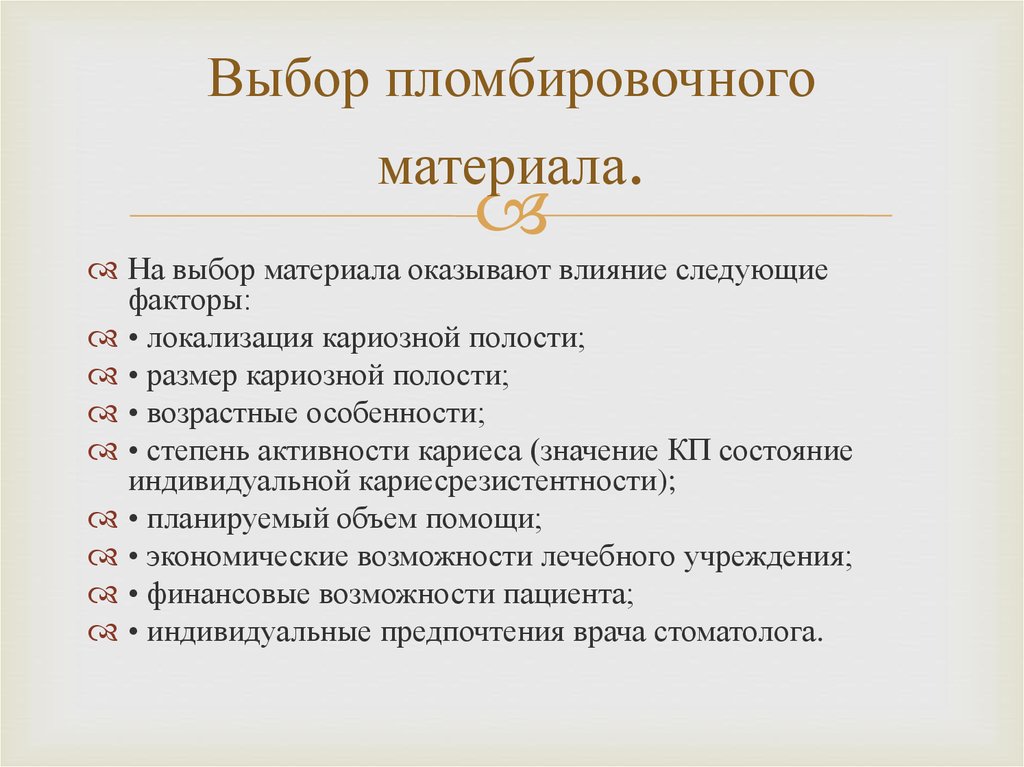 Выбор пломбировочного материала.

На выбор материала оказывают влияние следующие факторы:

• локализация кариозной полости;

• размер кариозной полости;

• возрастные особенности;

• степень активности кариеса (значение КП состояние индивидуальной кариесрезистентности);

• планируемый объем помощи;

• экономические возможности лечебного учреждения;

• финансовые возможности пациента;

• индивидуальные предпочтения врача стоматолога.